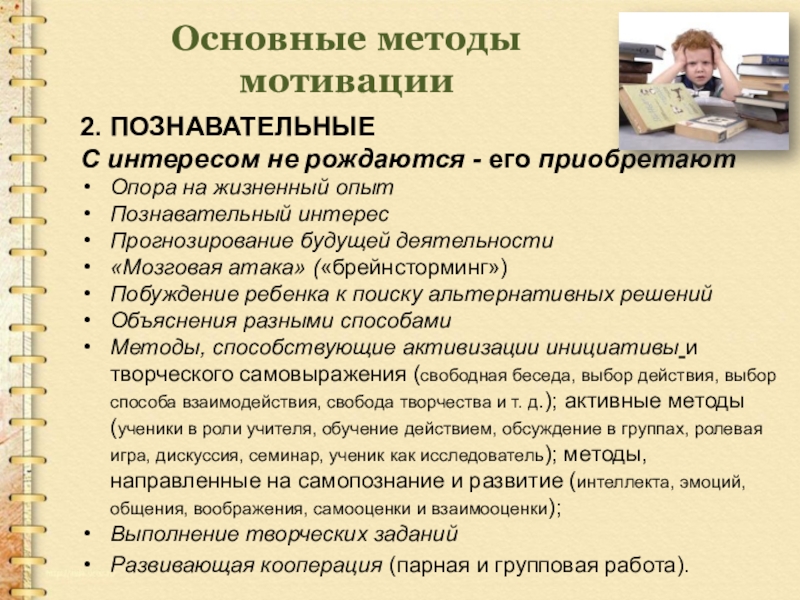 Основные методы мотивации

2. ПОЗНАВАТЕЛЬНЫЕ

С интересом не рождаются - его приобретают

• Опора на жизненный опыт
• Познавательный интерес
• Прогнозирование будущей деятельности
• «Мозговая атака» («брейнсторминг»)
• Побуждение ребенка к поиску альтернативных решений
• Объяснения разными способами
• Методы, способствующие активизации инициативы и творческого самовыражения (свободная беседа, выбор действия, выбор способа взаимодействия, свобода творчества и т. д.); активные методы (ученики в роли учителя, обучение действием, обсуждение в группах, ролевая игра, дискуссия, семинар, ученик как исследователь); методы, направленные на самопознание и развитие (интеллекта, эмоций, общения, воображения, самооценки и взаимооценки);
• Выполнение творческих заданий
• Развивающая кооперация (парная и групповая работа).